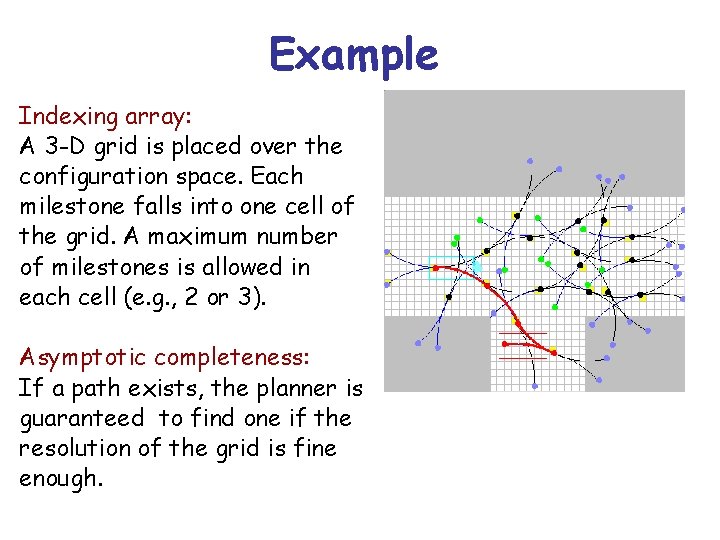 Example

Indexing array:
A 3-D grid is placed over the configuration space. Each milestone falls into one cell of the grid. A maximum number of milestones is allowed in each cell (e.g., 2 or 3).

Asymptotic completeness:
If a path exists, the planner is guaranteed to find one if the resolution of the grid is fine enough.